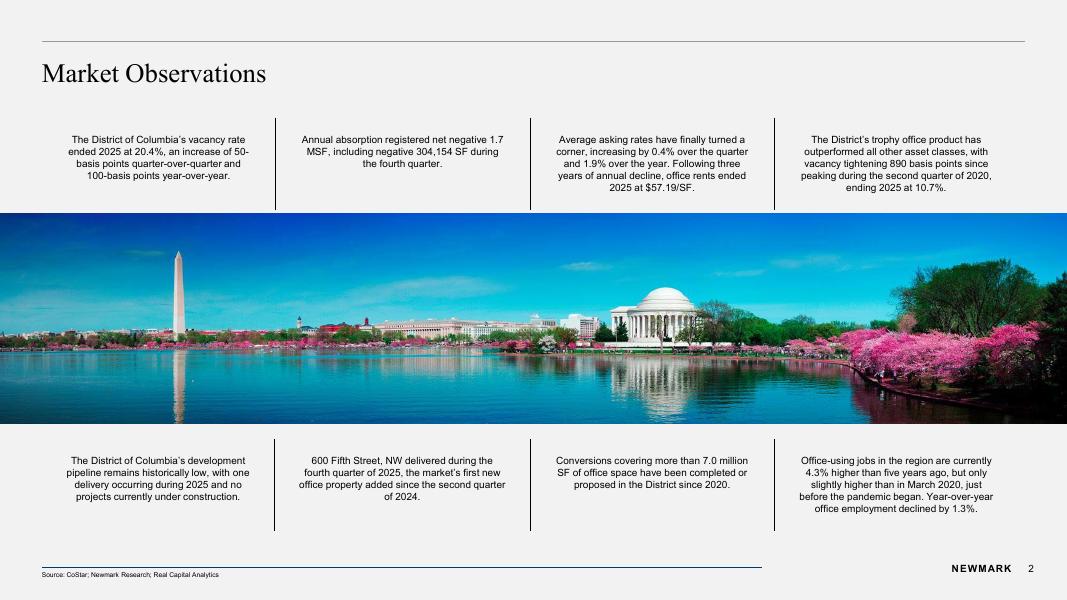 Market Observations

The District of Columbia's vacancy rate ended 2025 at 20.4%, an increase of 50-basis points quarter-over-quarter and 100-basis points year-over-year.

Annual absorption registered net negative 1.7 MSF, including negative 304,154 SF during the fourth quarter.

Average asking rates have finally turned a corner, increasing by 0.4% over the quarter and 1.9% over the year. Following three years of annual decline, office rents ended 2025 at $57.19/SF.

The District's trophy office product has outperformed all other asset classes, with vacancy tightening 890 basis points since peaking during the second quarter of 2020, ending 2025 at 10.7%.

The District of Columbia's development pipeline remains historically low, with one delivery occurring during 2025 and no projects currently under construction.

600 Fifth Street, NW delivered during the fourth quarter of 2025, the market's first new office property added since the second quarter of 2024.

Conversions covering more than 7.0 million SF of office space have been completed or proposed in the District since 2020.

Office-using jobs in the region are currently 4.3% higher than five years ago, but only slightly higher than in March 2020, just before the pandemic began. Year-over-year office employment declined by 1.3%.

Source: CoStar; Newmark Research; Real Capital Analytics

NEWMARK 2